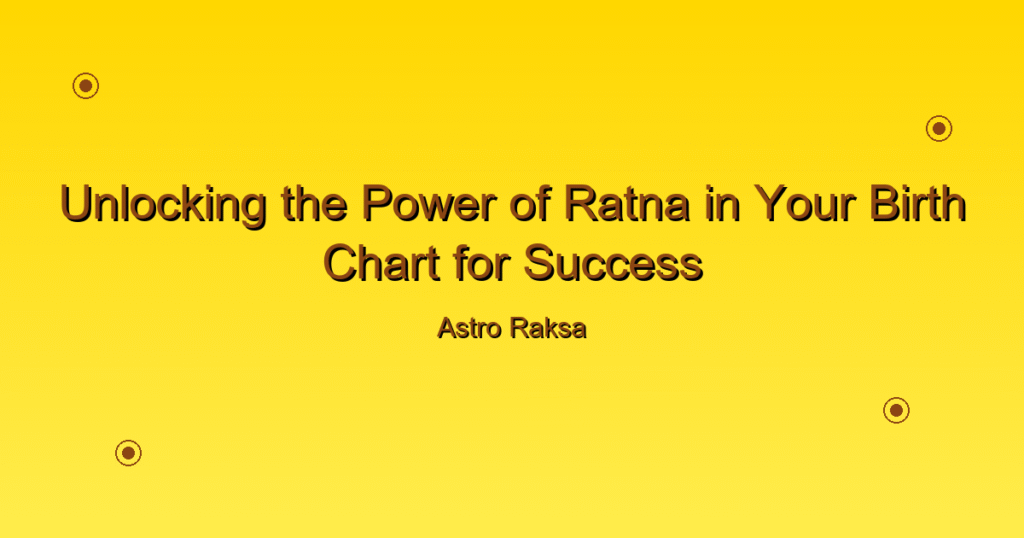 Unlocking the Power of Ratna in Your Birth Chart for Success

Astro Raksa